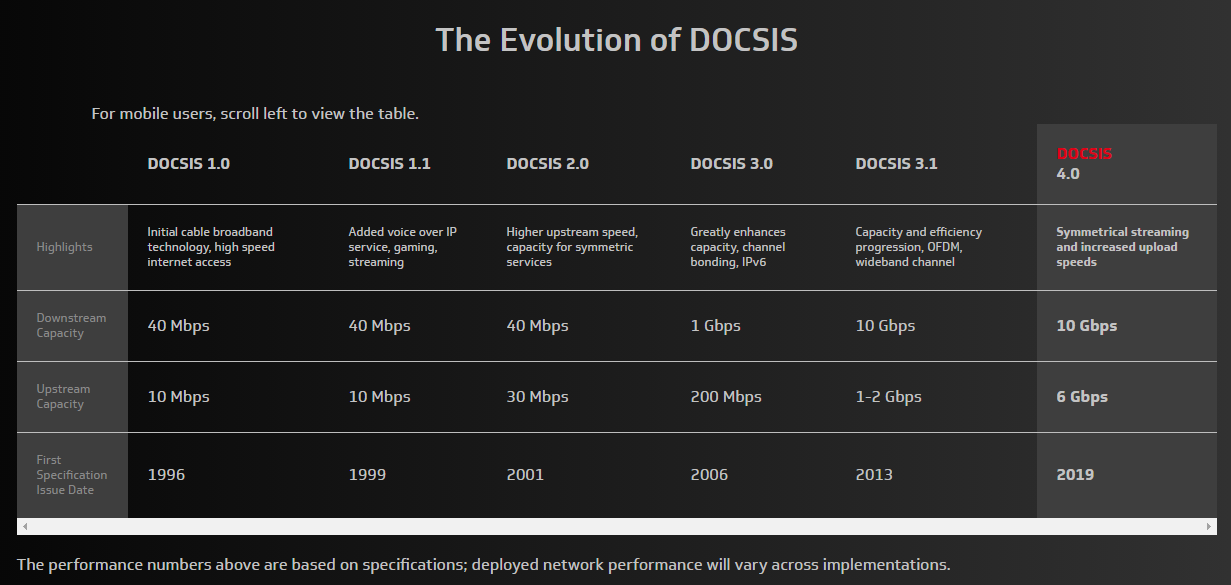 The Evolution of DOCSIS

For mobile users, scroll left to view the table.

| | DOCSIS 1.0 | DOCSIS 1.1 | DOCSIS 2.0 | DOCSIS 3.0 | DOCSIS 3.1 | DOCSIS 4.0 |
|---|---|---|---|---|---|---|
| Highlights | Initial cable broadband technology, high speed internet access | Added voice over IP service, gaming, streaming | Higher upstream speed, capacity for symmetric services | Greatly enhances capacity, channel bonding, IPv6 | Capacity and efficiency progression, OFDM, wideband channel | Symmetrical streaming and increased upload speeds |
| Downstream Capacity | 40 Mbps | 40 Mbps | 40 Mbps | 1 Gbps | 10 Gbps | 10 Gbps |
| Upstream Capacity | 10 Mbps | 10 Mbps | 30 Mbps | 200 Mbps | 1-2 Gbps | 6 Gbps |
| First Specification Issue Date | 1996 | 1999 | 2001 | 2006 | 2013 | 2019 |

The performance numbers above are based on specifications; deployed network performance will vary across implementations.